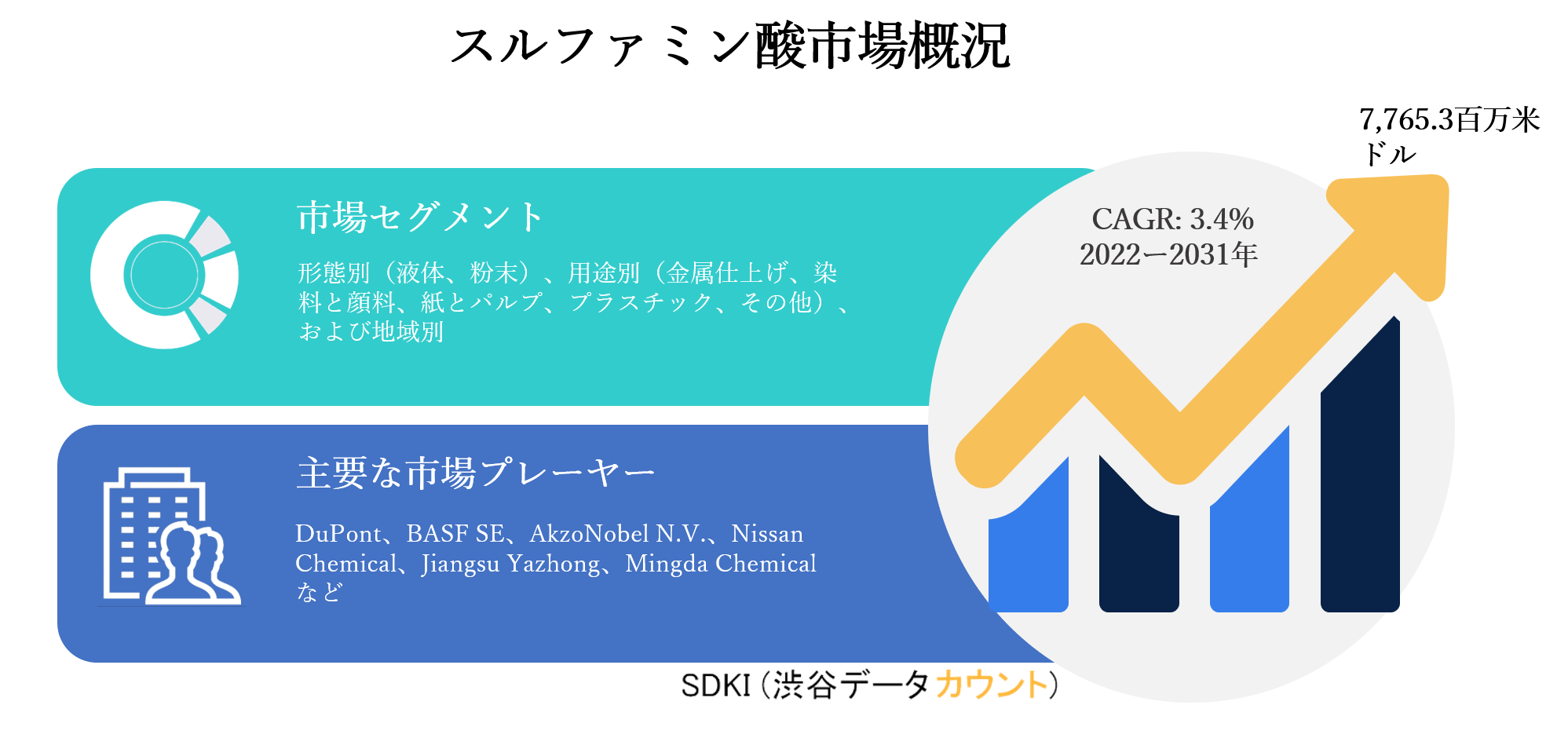 スルファミン酸市場概況

7,765.3百万米ドル

市場セグメント

形態別（液体、粉末）、用途別（金属仕上げ、染料と顔料、紙とパルプ、プラスチック、その他）、および地域別

CAGR: 3.4%
2022ー2031年

主要な市場プレーヤー

DuPont、BASF SE、AkzoNobel N.V.、Nissan Chemical、Jiangsu Yazhong、Mingda Chemical など

SDKI（渋谷データカウント）